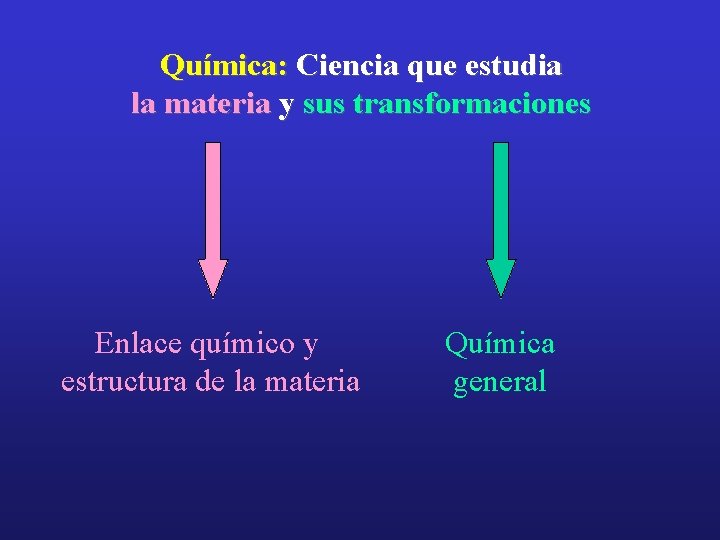 Química: Ciencia que estudia la materia y sus transformaciones

Enlace químico y estructura de la materia

Química general